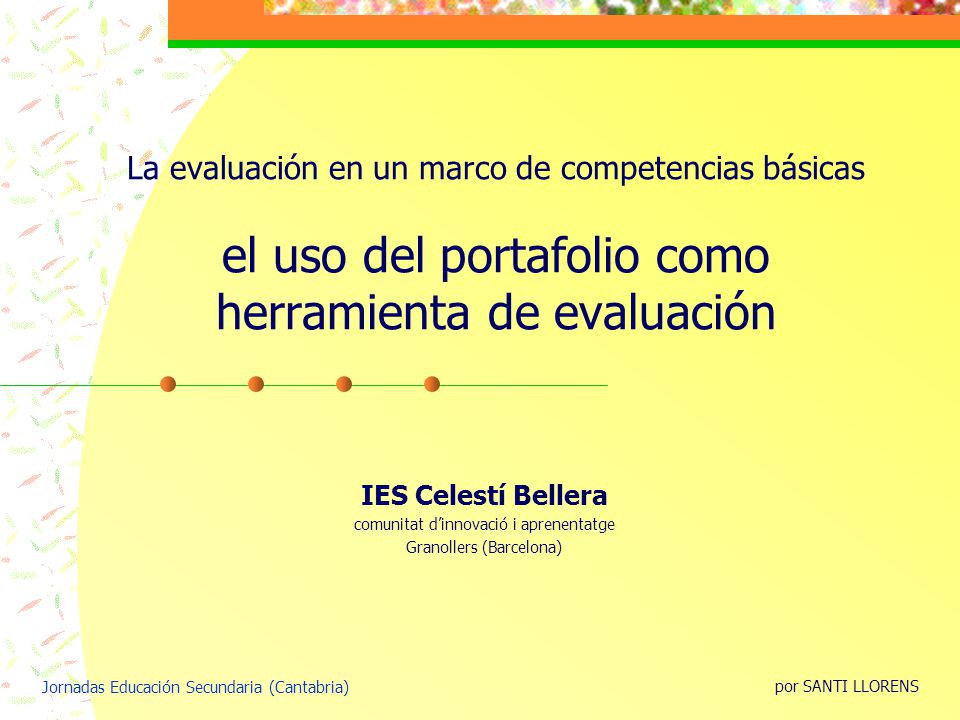 La evaluación en un marco de competencias básicas

el uso del portafolio como herramienta de evaluación

IES Celestí Bellera
comunitat d'innovació i aprenentatge
Granollers (Barcelona)

Jornadas Educación Secundaria (Cantabria)

por SANTI LLORENS